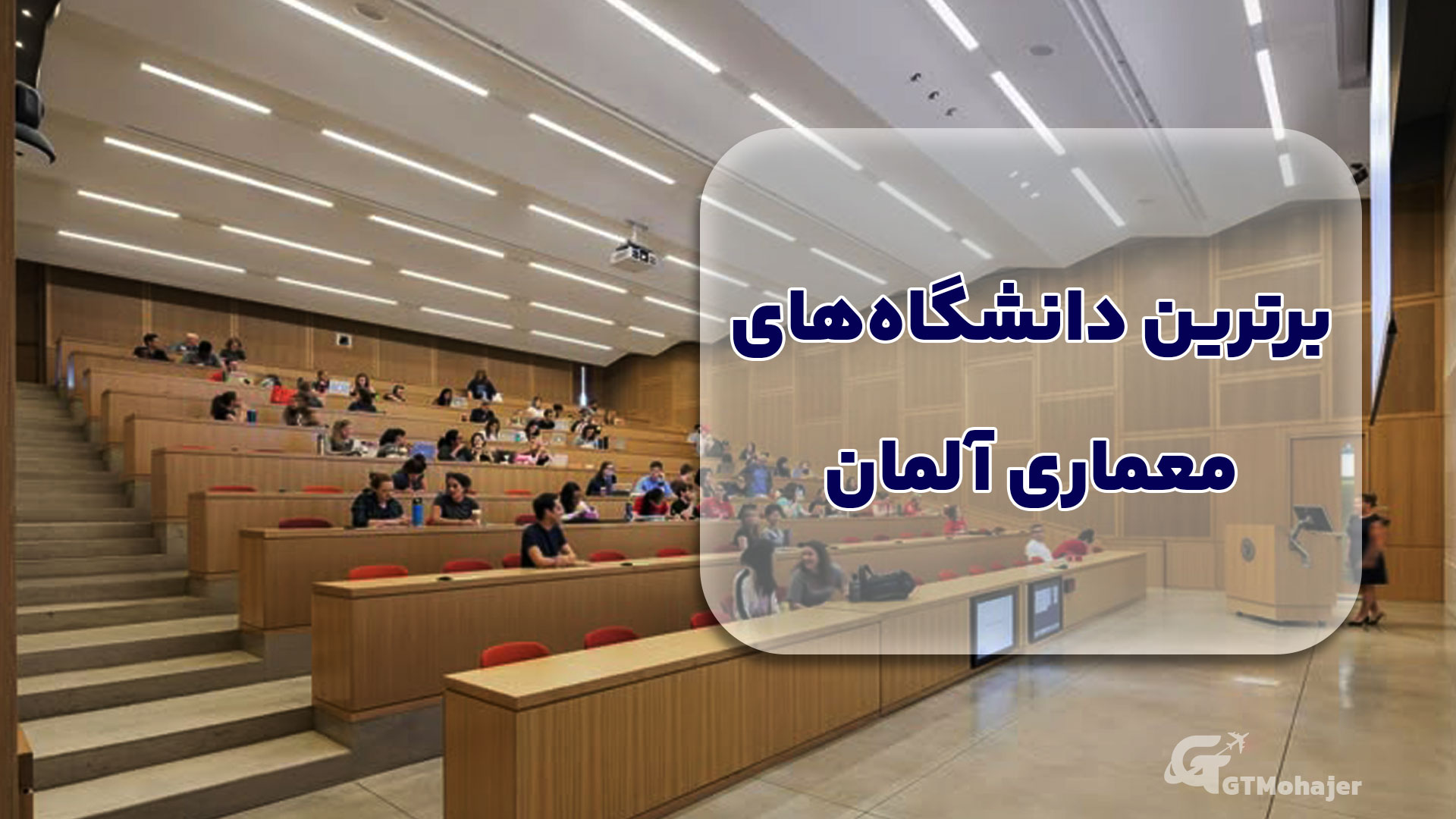 برترین دانشگاه‌های
معماری آلمان

GTMohajer